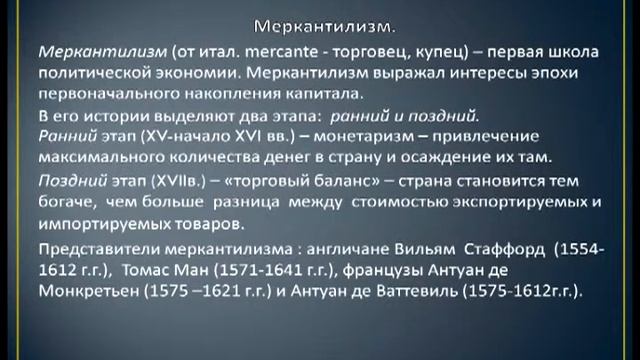 Меркантилизм.

Меркантилизм (от итал. mercante - торговец, купец) – первая школа политической экономии. Меркантилизм выражал интересы эпохи первоначального накопления капитала.

В его истории выделяют два этапа: ранний и поздний.
Ранний этап (XV-начало XVI вв.) – монетаризм – привлечение максимального количества денег в страну и осаждение их там.

Поздний этап (XVIIв.) – «торговый баланс» – страна становится тем богаче, чем больше разница между стоимостью экспортируемых и импортируемых товаров.

Представители меркантилизма : англичане Вильям Стаффорд (1554-1612 г.г.), Томас Ман (1571-1641 г.г.), французы Антуан де Монкретьен (1575 –1621 г.г.) и Антуан де Ваттевиль (1575-1612г.г.).